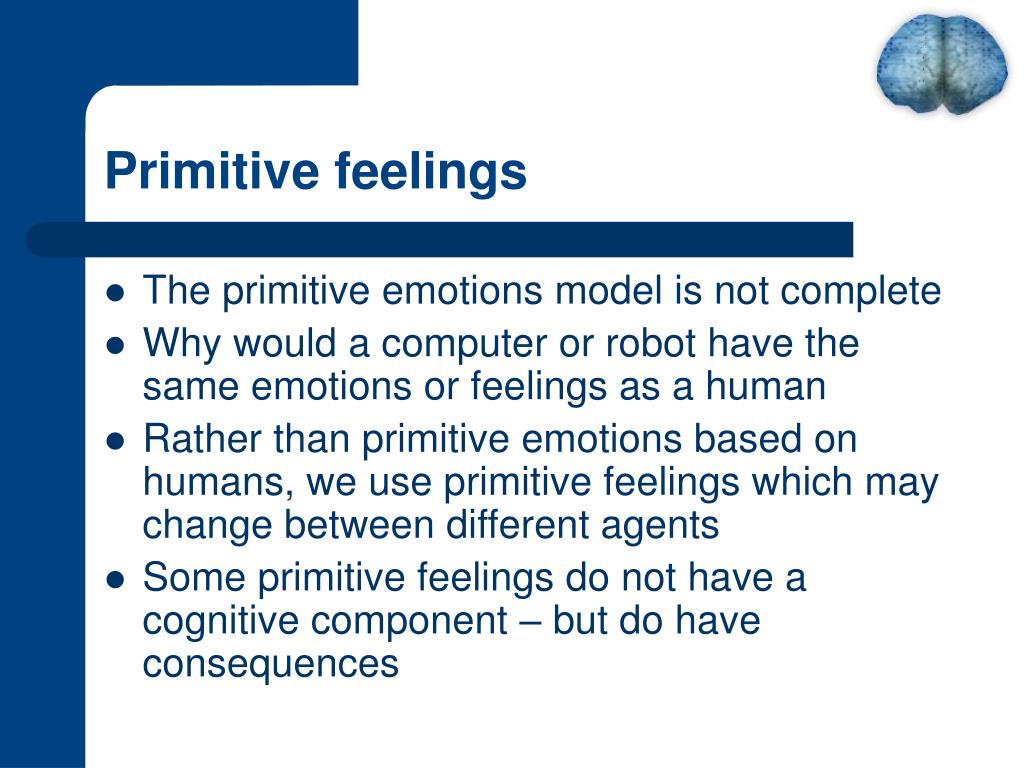 Primitive feelings

- The primitive emotions model is not complete
- Why would a computer or robot have the same emotions or feelings as a human
- Rather than primitive emotions based on humans, we use primitive feelings which may change between different agents
- Some primitive feelings do not have a cognitive component – but do have consequences